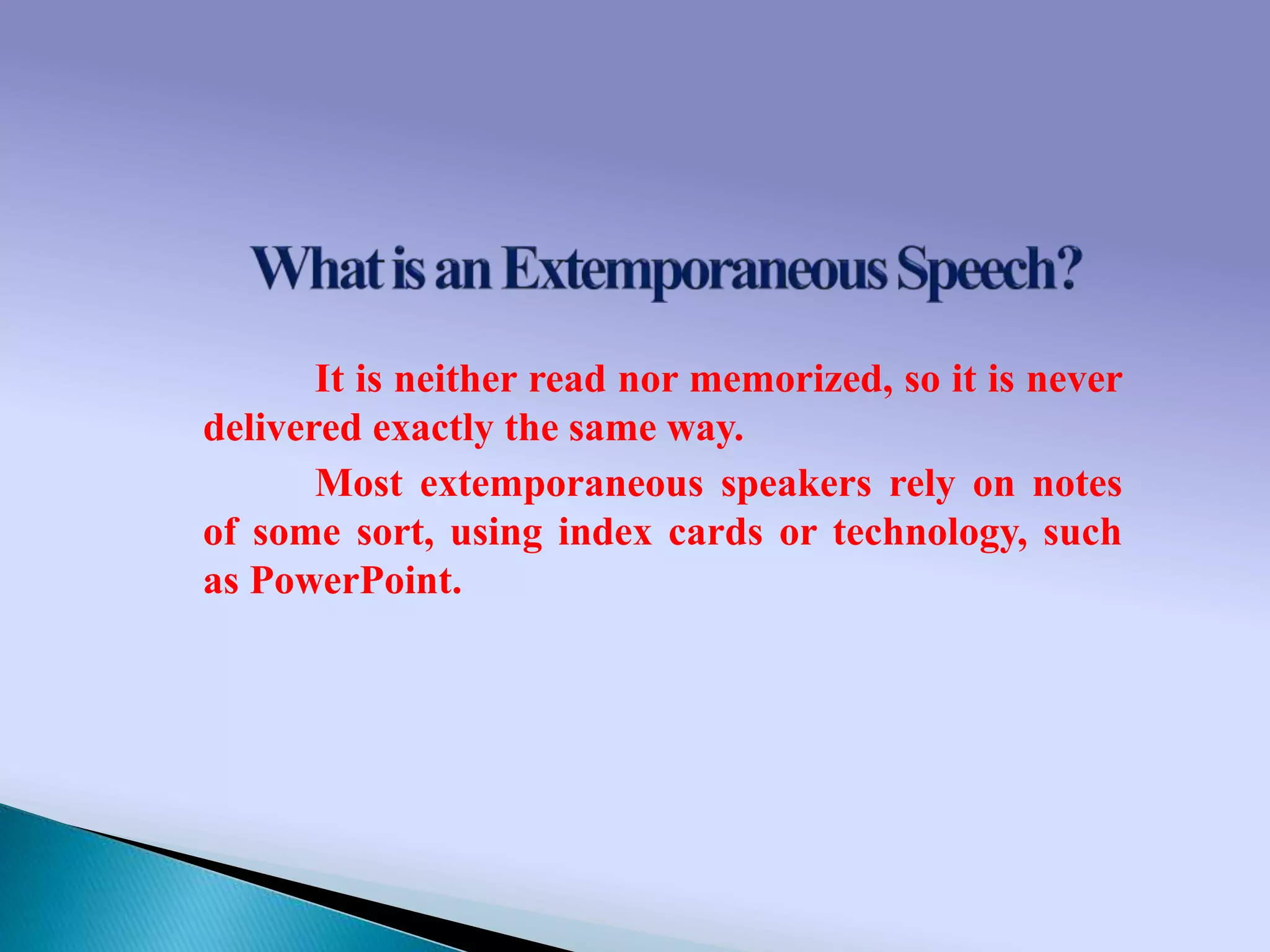 What is an Extemporaneous Speech?

It is neither read nor memorized, so it is never delivered exactly the same way.

Most extemporaneous speakers rely on notes of some sort, using index cards or technology, such as PowerPoint.